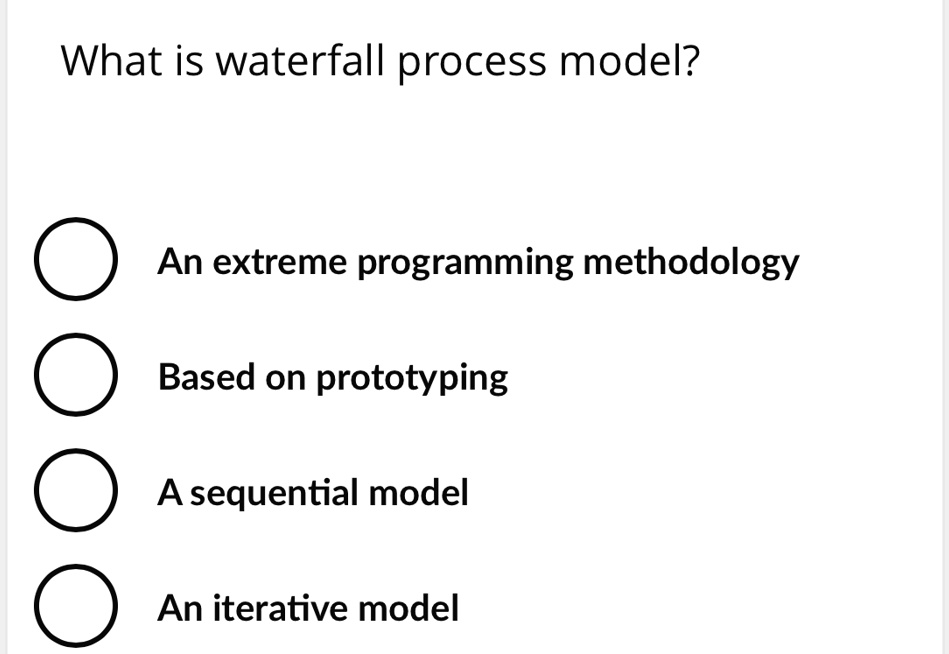 What is waterfall process model?

An extreme programming methodology

Based on prototyping

A sequential model

An iterative model